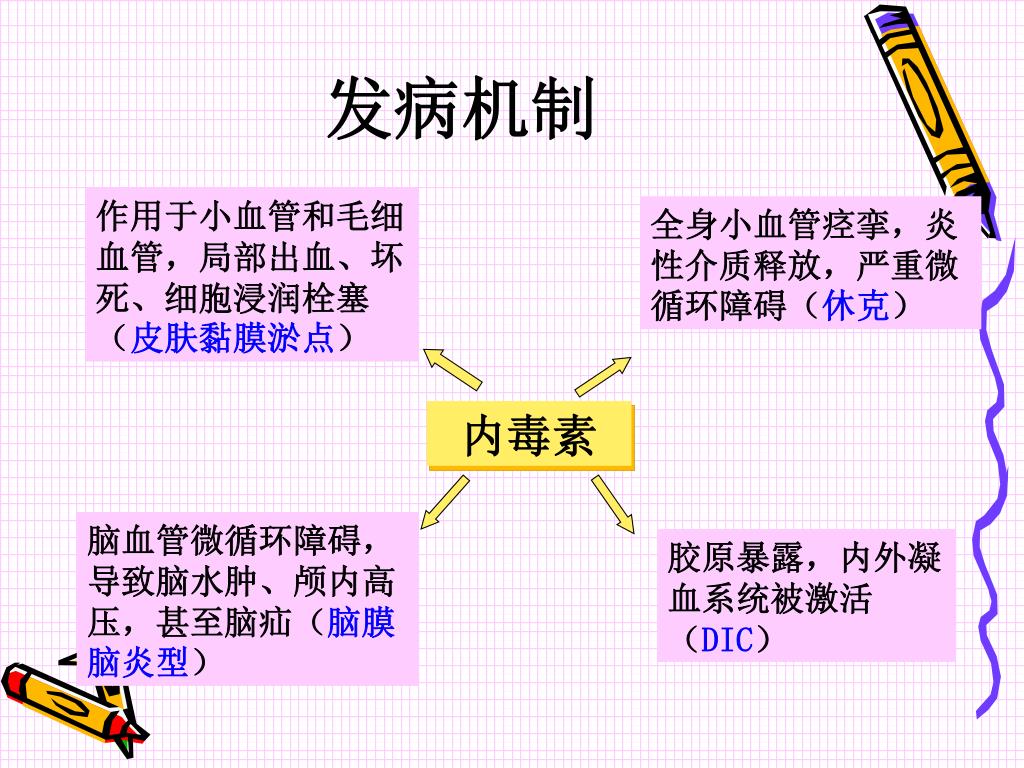 发病机制

作用于小血管和毛细血管，局部出血、坏死、细胞浸润栓塞（皮肤黏膜淤点）

全身小血管痉挛，炎性介质释放，严重微循环障碍（休克）

内毒素

脑血管微循环障碍，导致脑水肿、颅内高压，甚至脑疝（脑膜脑炎型）

胶原暴露，内外凝血系统被激活（DIC）